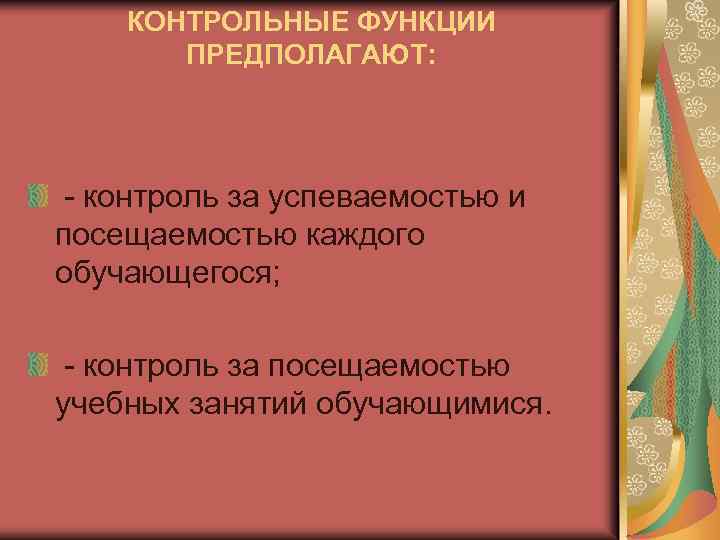 КОНТРОЛЬНЫЕ ФУНКЦИИ ПРЕДПОЛАГАЮТ:

- контроль за успеваемостью и посещаемостью каждого обучающегося;

- контроль за посещаемостью учебных занятий обучающимися.